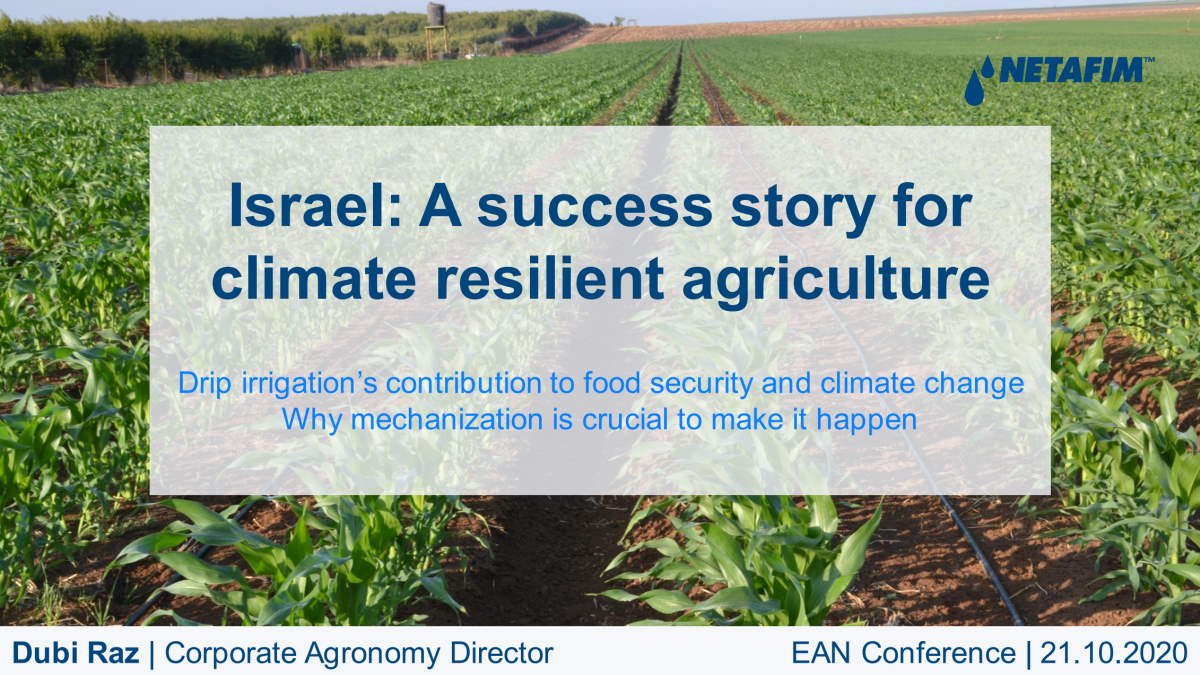 NETAFIM™

Israel: A success story for climate resilient agriculture

Drip irrigation's contribution to food security and climate change
Why mechanization is crucial to make it happen

Dubi Raz | Corporate Agronomy Director

EAN Conference | 21.10.2020